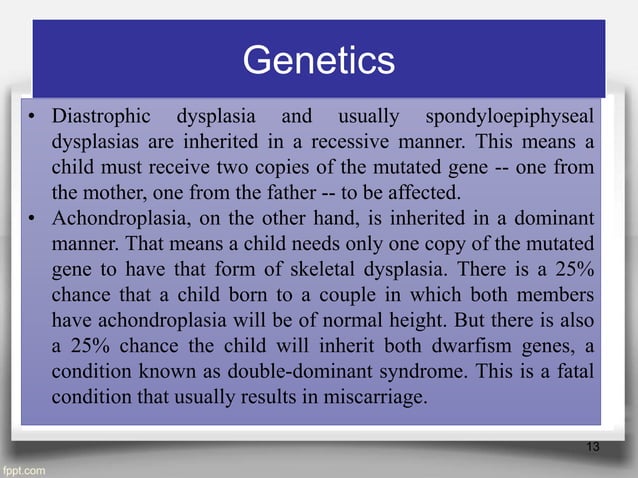 Genetics

• Diastrophic dysplasia and usually spondyloepiphyseal dysplasias are inherited in a recessive manner. This means a child must receive two copies of the mutated gene -- one from the mother, one from the father -- to be affected.
• Achondroplasia, on the other hand, is inherited in a dominant manner. That means a child needs only one copy of the mutated gene to have that form of skeletal dysplasia. There is a 25% chance that a child born to a couple in which both members have achondroplasia will be of normal height. But there is also a 25% chance the child will inherit both dwarfism genes, a condition known as double-dominant syndrome. This is a fatal condition that usually results in miscarriage.

13

fppt.com